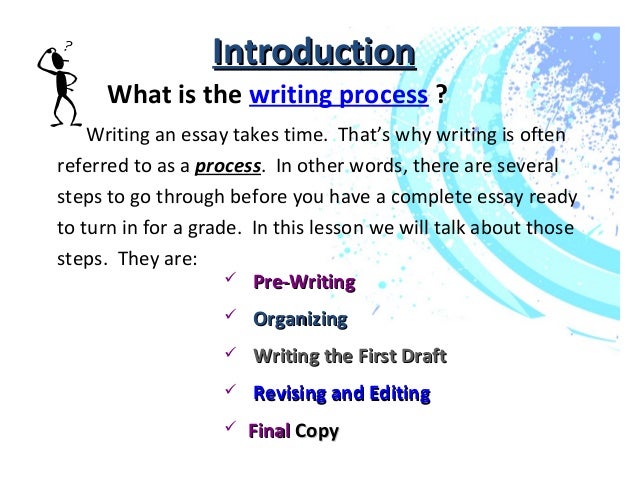 ?

Introduction

What is the writing process ?

Writing an essay takes time. That's why writing is often referred to as a process. In other words, there are several steps to go through before you have a complete essay ready to turn in for a grade. In this lesson we will talk about those steps. They are:

✓ Pre-Writing
✓ Organizing
✓ Writing the First Draft
✓ Revising and Editing
✓ Final Copy